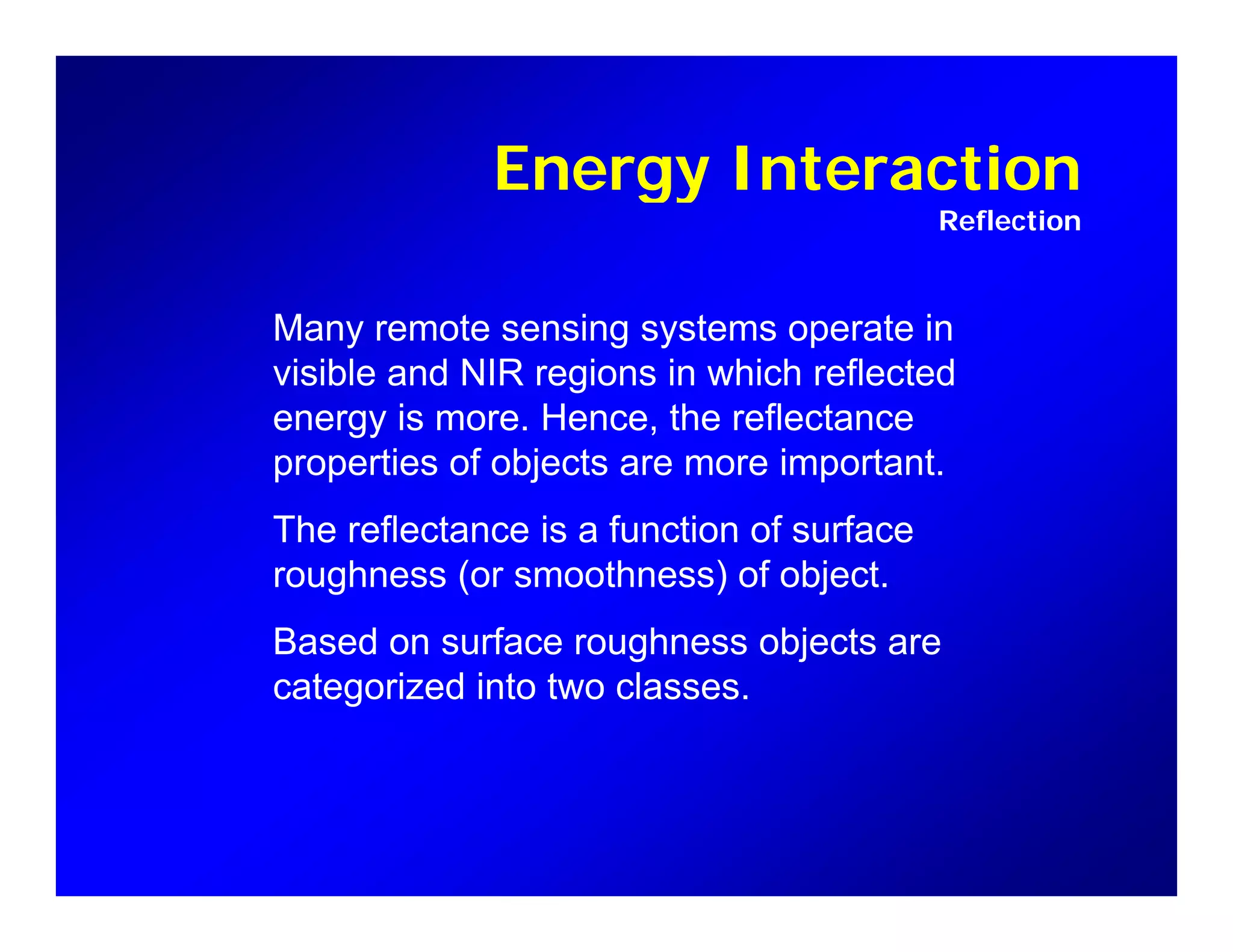 Energy Interaction

Reflection

Many remote sensing systems operate in visible and NIR regions in which reflected energy is more. Hence, the reflectance properties of objects are more important.

The reflectance is a function of surface roughness (or smoothness) of object.

Based on surface roughness objects are categorized into two classes.